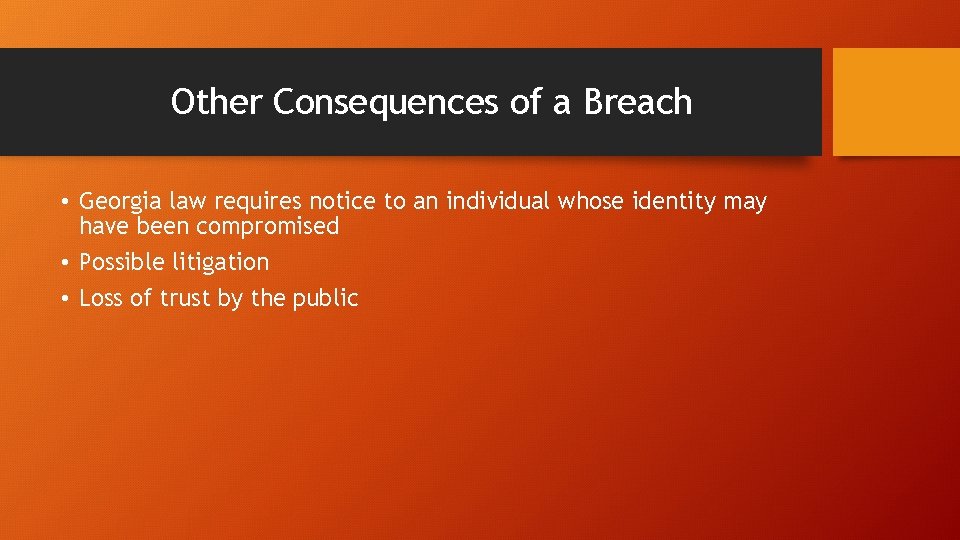 Other Consequences of a Breach

• Georgia law requires notice to an individual whose identity may have been compromised
• Possible litigation
• Loss of trust by the public